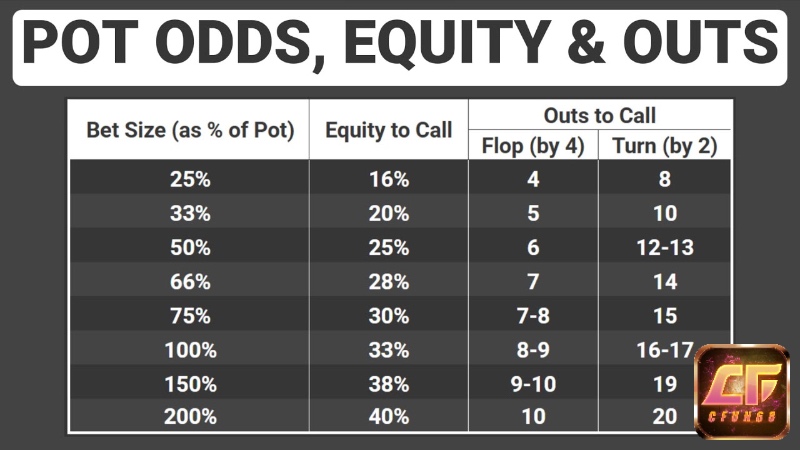 POT ODDS, EQUITY & OUTS

| Bet Size (as % of Pot) | Equity to Call | Outs to Call: Flop (by 4) | Outs to Call: Turn (by 2) |
|---|---|---|---|
| 25% | 16% | 4 | 8 |
| 33% | 20% | 5 | 10 |
| 50% | 25% | 6 | 12-13 |
| 66% | 28% | 7 | 14 |
| 75% | 30% | 7-8 | 15 |
| 100% | 33% | 8-9 | 16-17 |
| 150% | 38% | 9-10 | 19 |
| 200% | 40% | 10 | 20 |

CF
CFUN68